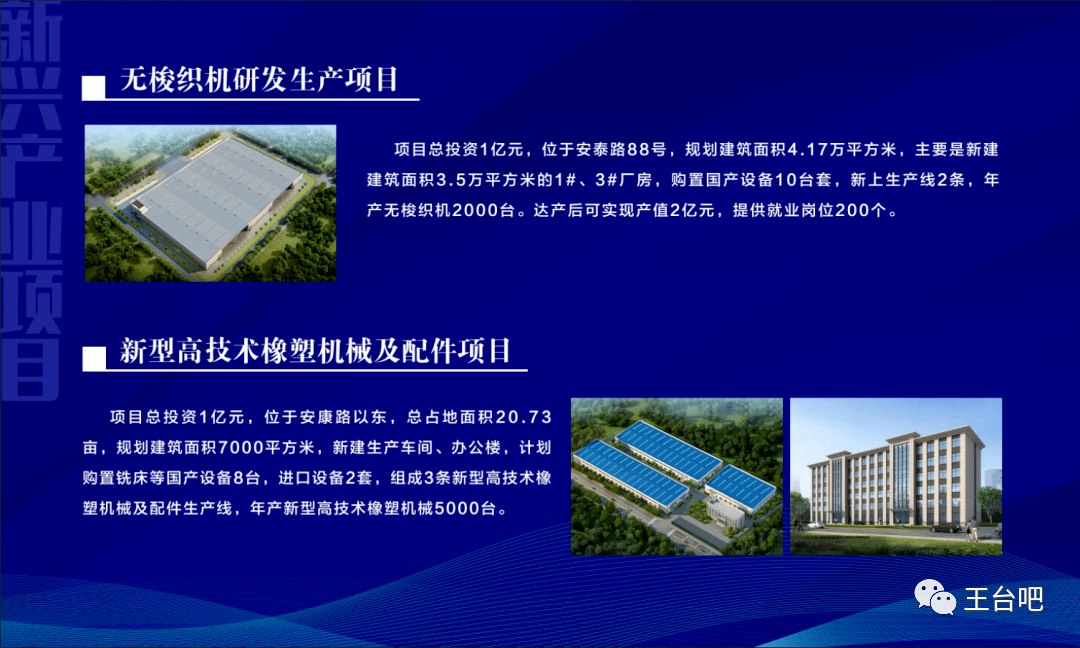 新兴产业项目

无梭织机研发生产项目

项目总投资1亿元，位于安泰路88号，规划建筑面积4.17万平方米，主要是新建建筑面积3.5万平方米的1#、3#厂房，购置国产设备10台套，新上生产线2条，年产无梭织机2000台。达产后可实现产值2亿元，提供就业岗位200个。

新型高技术橡塑机械及配件项目

项目总投资1亿元，位于安康路以东，总占地面积20.73亩，规划建筑面积7000平方米，新建生产车间、办公楼，计划购置铣床等国产设备8台，进口设备2套，组成3条新型高技术橡塑机械及配件生产线，年产新型高技术橡塑机械5000台。

王台吧